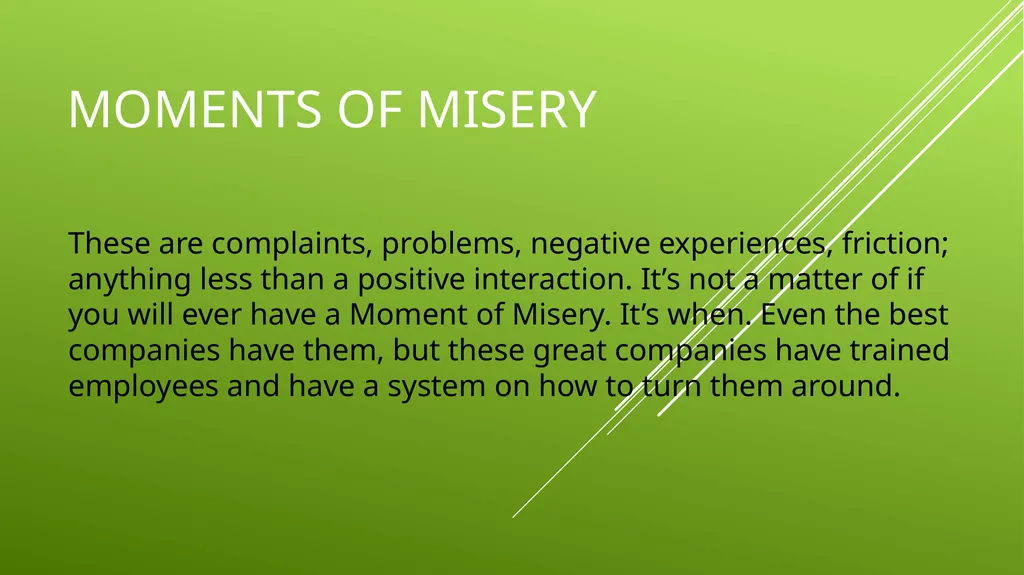 MOMENTS OF MISERY

These are complaints, problems, negative experiences, friction; anything less than a positive interaction. It’s not a matter of if you will ever have a Moment of Misery. It’s when. Even the best companies have them, but these great companies have trained employees and have a system on how to turn them around.